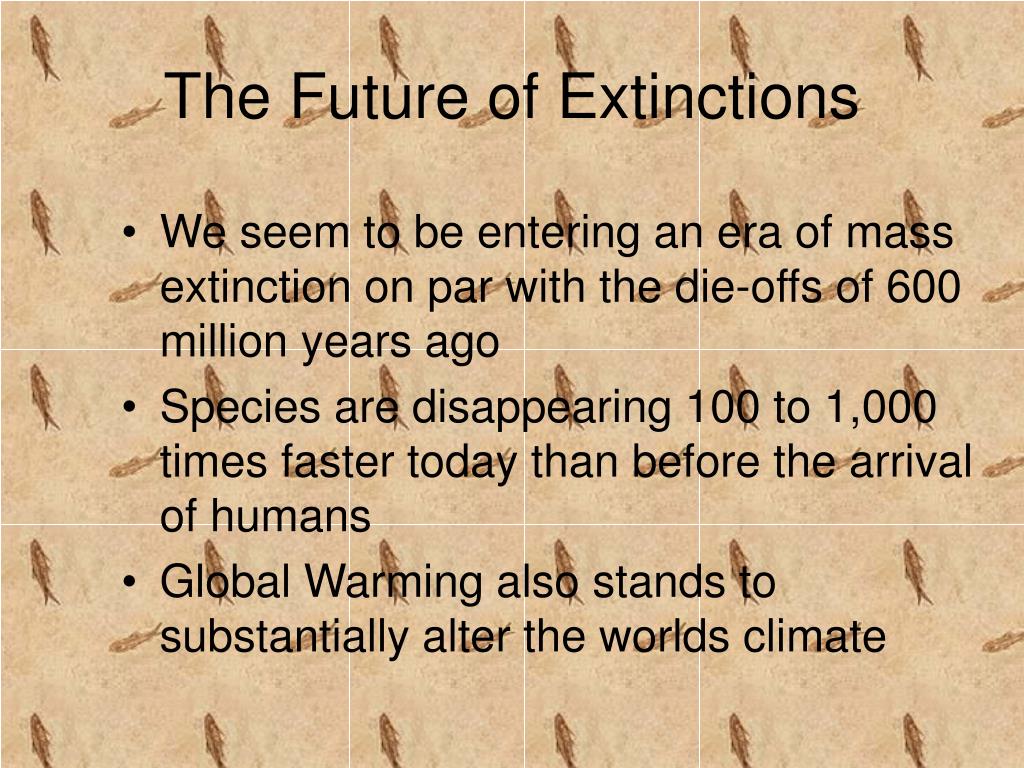 The Future of Extinctions

• We seem to be entering an era of mass extinction on par with the die-offs of 600 million years ago
• Species are disappearing 100 to 1,000 times faster today than before the arrival of humans
• Global Warming also stands to substantially alter the worlds climate